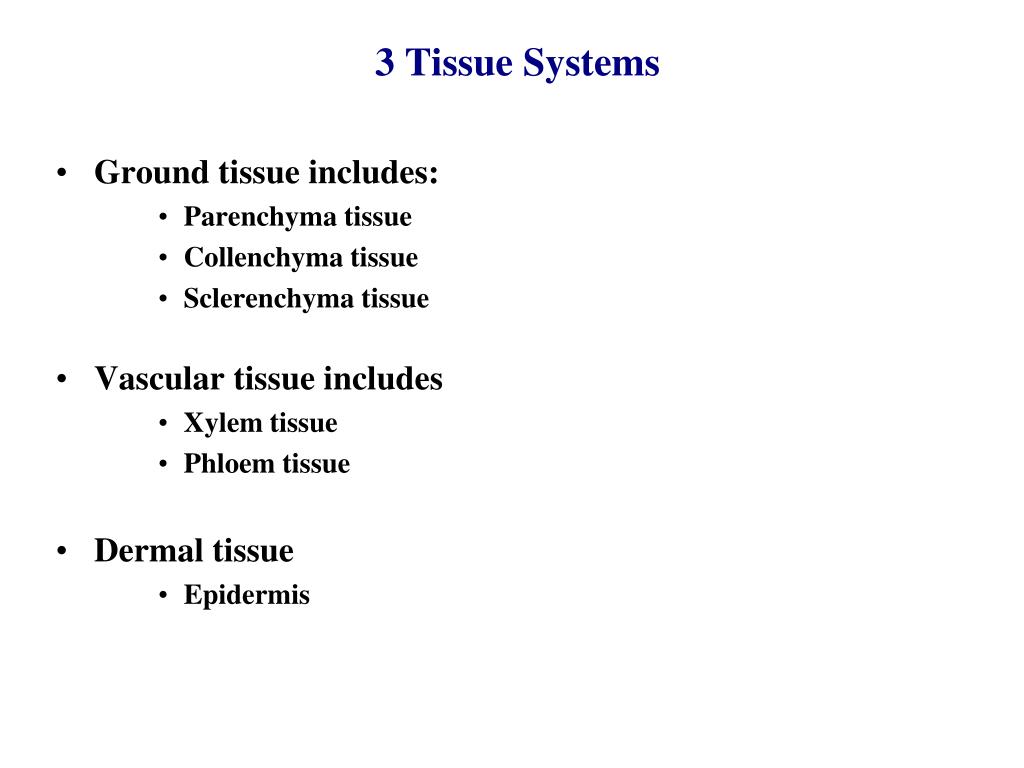 3 Tissue Systems

• Ground tissue includes:
  • Parenchyma tissue
  • Collenchyma tissue
  • Sclerenchyma tissue

• Vascular tissue includes
  • Xylem tissue
  • Phloem tissue

• Dermal tissue
  • Epidermis